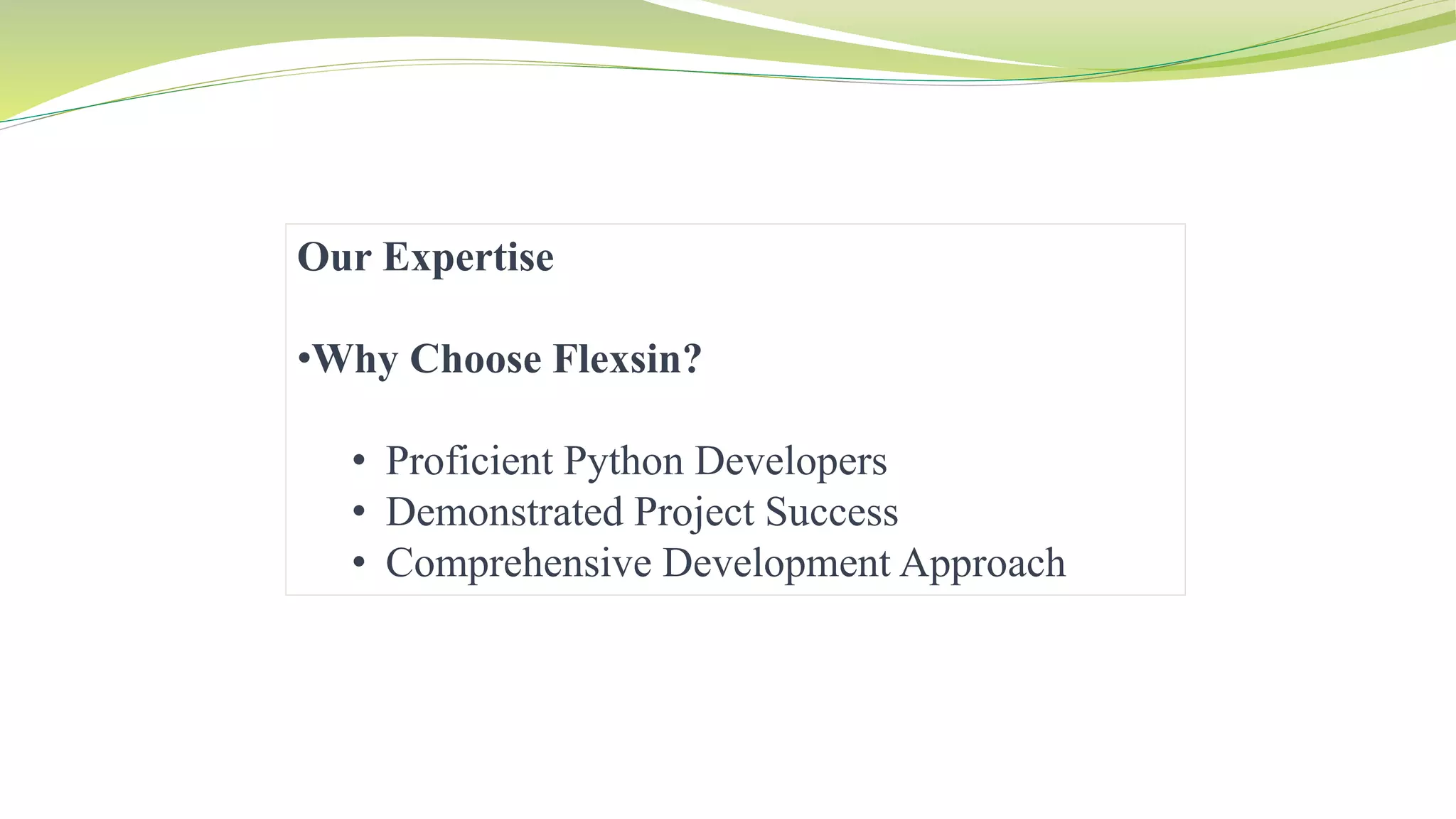 Our Expertise

•Why Choose Flexsin?

• Proficient Python Developers
• Demonstrated Project Success
• Comprehensive Development Approach